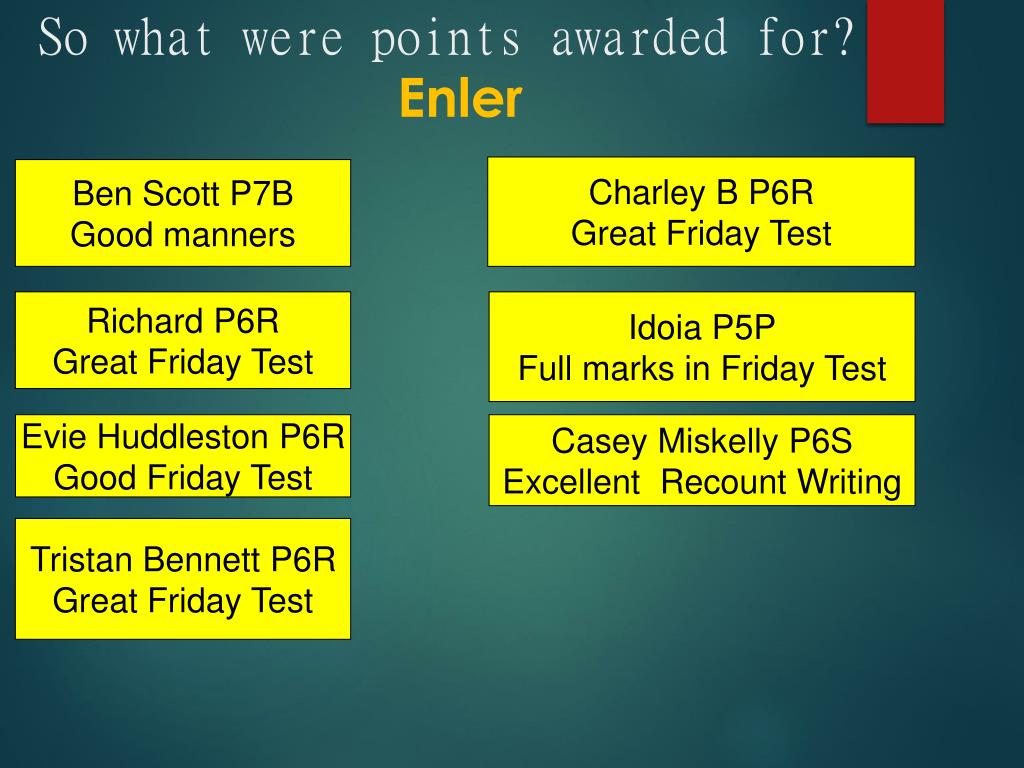 So what were points awarded for?
Enler

Ben Scott P7B
Good manners

Richard P6R
Great Friday Test

Evie Huddleston P6R
Good Friday Test

Tristan Bennett P6R
Great Friday Test

Charley B P6R
Great Friday Test

Idoia P5P
Full marks in Friday Test

Casey Miskelly P6S
Excellent Recount Writing